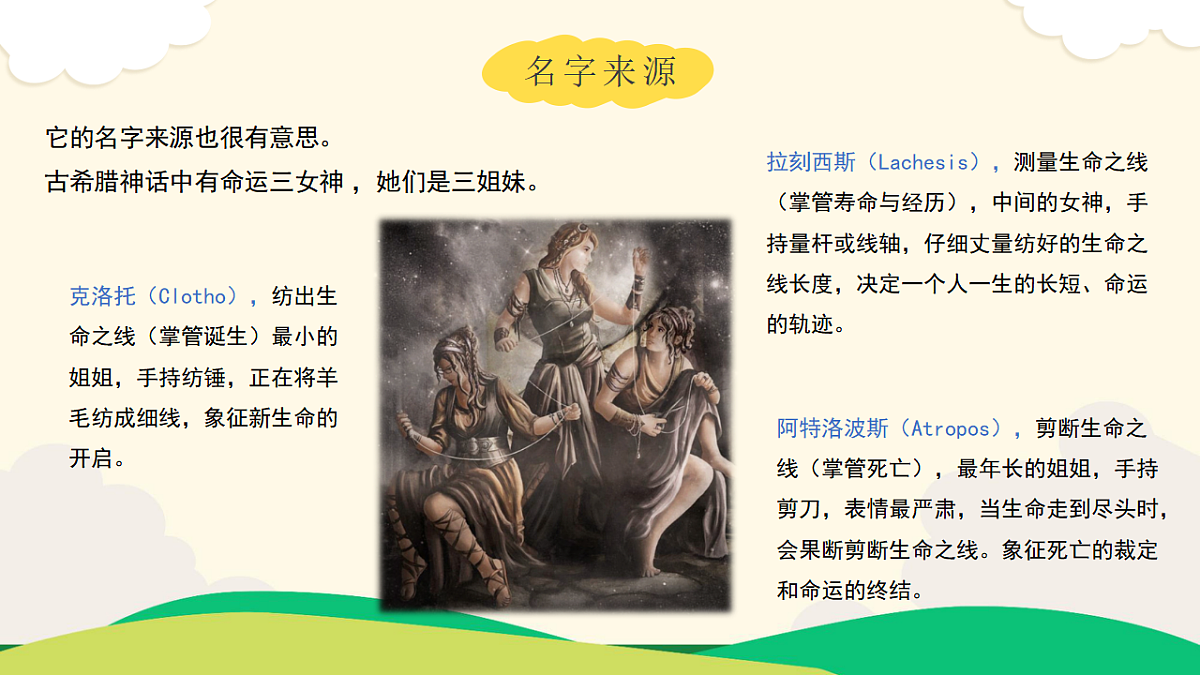 名字来源

它的名字来源也很有意思。
古希腊神话中有命运三女神，她们是三姐妹。

克洛托（Clotho），纺出生命之线（掌管诞生）最小的姐姐，手持纺锤，正在将羊毛纺成细线，象征新生命的开启。

拉刻西斯（Lachesis），测量生命之线（掌管寿命与经历），中间的女神，手持量杆或线轴，仔细丈量纺好的生命之线长度，决定一个人一生的长短、命运的轨迹。

阿特洛波斯（Atropos），剪断生命之线（掌管死亡），最年长的姐姐，手持剪刀，表情最严肃，当生命走到尽头时，会果断剪断生命之线。象征死亡的裁定和命运的终结。